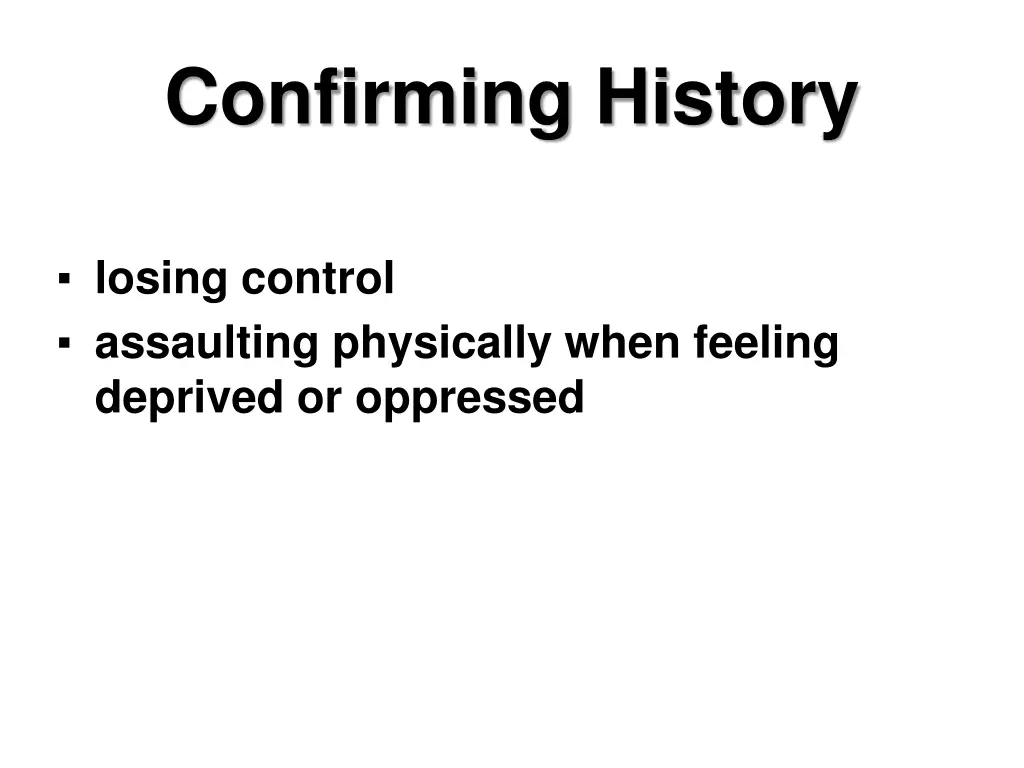 Confirming History

▪ losing control
▪ assaulting physically when feeling deprived or oppressed